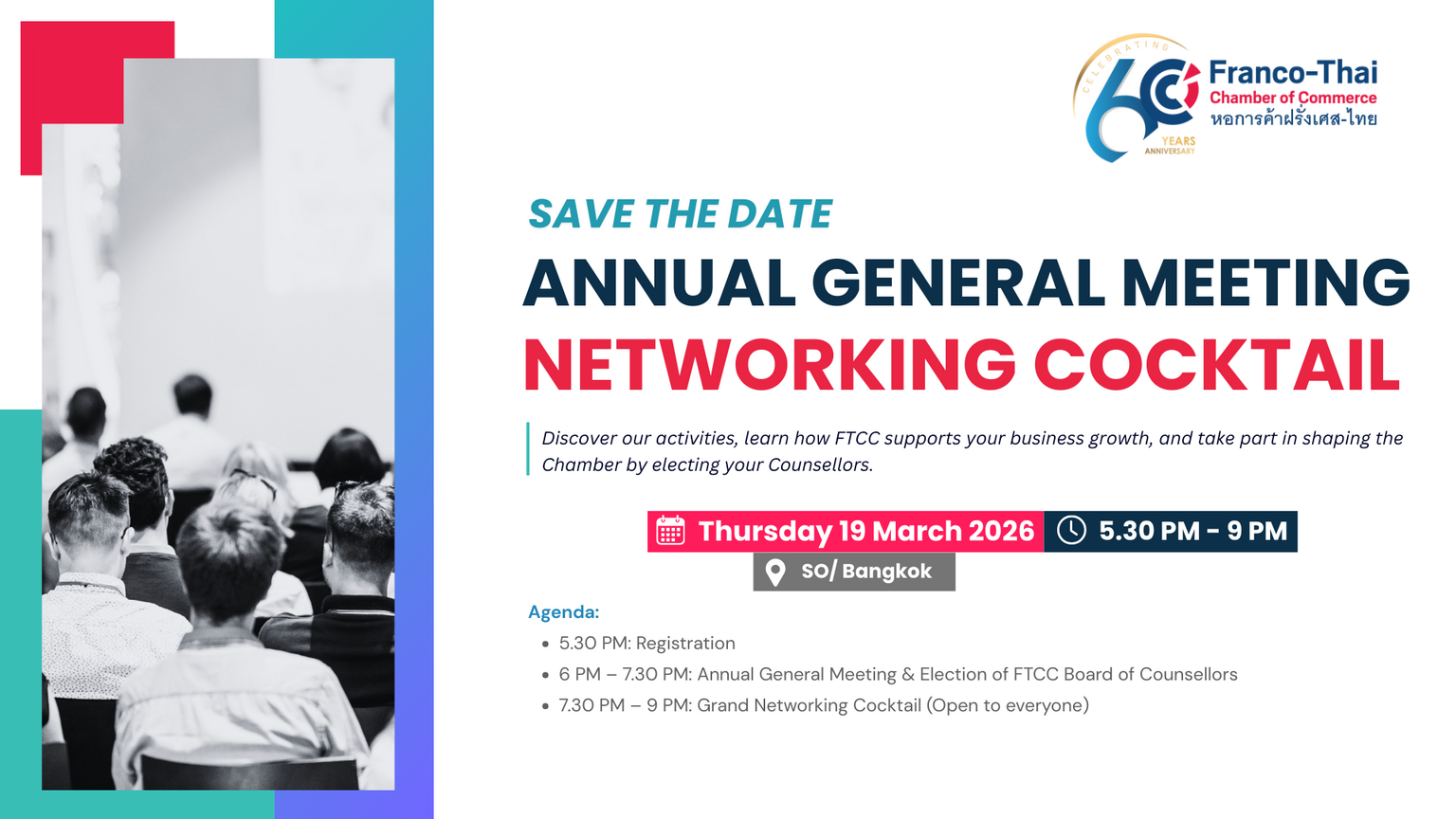 CELEBRATING 60 YEARS ANNIVERSARY
Franco-Thai
Chamber of Commerce
หอการค้าฝรั่งเศส-ไทย

SAVE THE DATE
ANNUAL GENERAL MEETING
NETWORKING COCKTAIL

Discover our activities, learn how FTCC supports your business growth, and take part in shaping the Chamber by electing your Counsellors.

Thursday 19 March 2026
5.30 PM - 9 PM
SO/ Bangkok

Agenda:
• 5.30 PM: Registration
• 6 PM – 7.30 PM: Annual General Meeting & Election of FTCC Board of Counsellors
• 7.30 PM – 9 PM: Grand Networking Cocktail (Open to everyone)